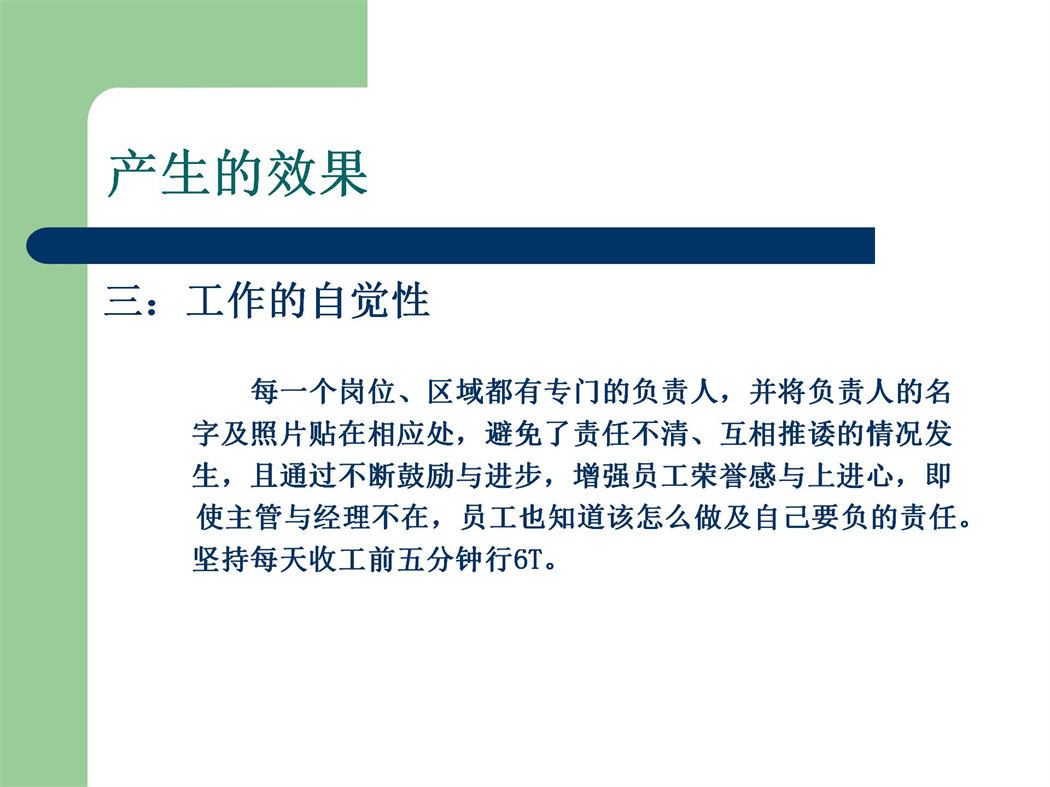 产生的效果

三：工作的自觉性

每一个岗位、区域都有专门的负责人，并将负责人的名字及照片贴在相应处，避免了责任不清、互相推诿的情况发生，且通过不断鼓励与进步，增强员工荣誉感与上进心，即使主管与经理不在，员工也知道该怎么做及自己要负的责任。坚持每天收工前五分钟行6T。